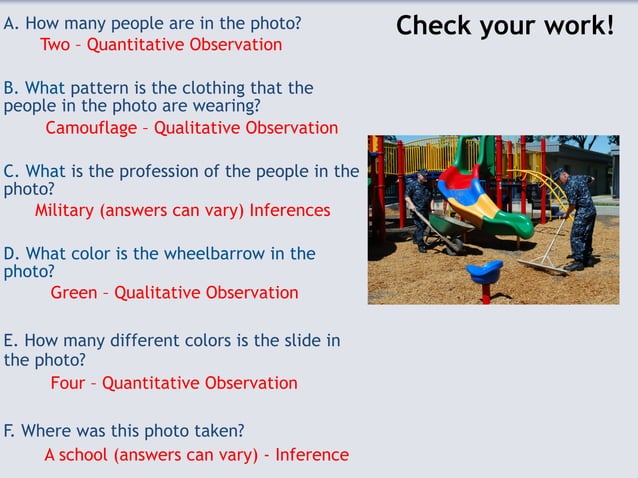 Check your work!

A. How many people are in the photo?
Two – Quantitative Observation

B. What pattern is the clothing that the people in the photo are wearing?
Camouflage – Qualitative Observation

C. What is the profession of the people in the photo?
Military (answers can vary) Inferences

D. What color is the wheelbarrow in the photo?
Green – Qualitative Observation

E. How many different colors is the slide in the photo?
Four – Quantitative Observation

F. Where was this photo taken?
A school (answers can vary) - Inference